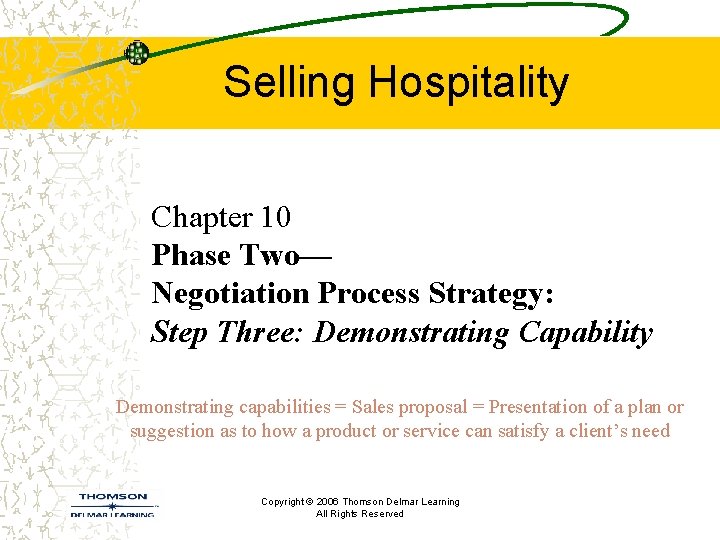 Selling Hospitality

Chapter 10
Phase Two—
Negotiation Process Strategy:
Step Three: Demonstrating Capability

Demonstrating capabilities = Sales proposal = Presentation of a plan or suggestion as to how a product or service can satisfy a client's need

THOMSON
DELMAR LEARNING

Copyright © 2006 Thomson Delmar Learning
All Rights Reserved